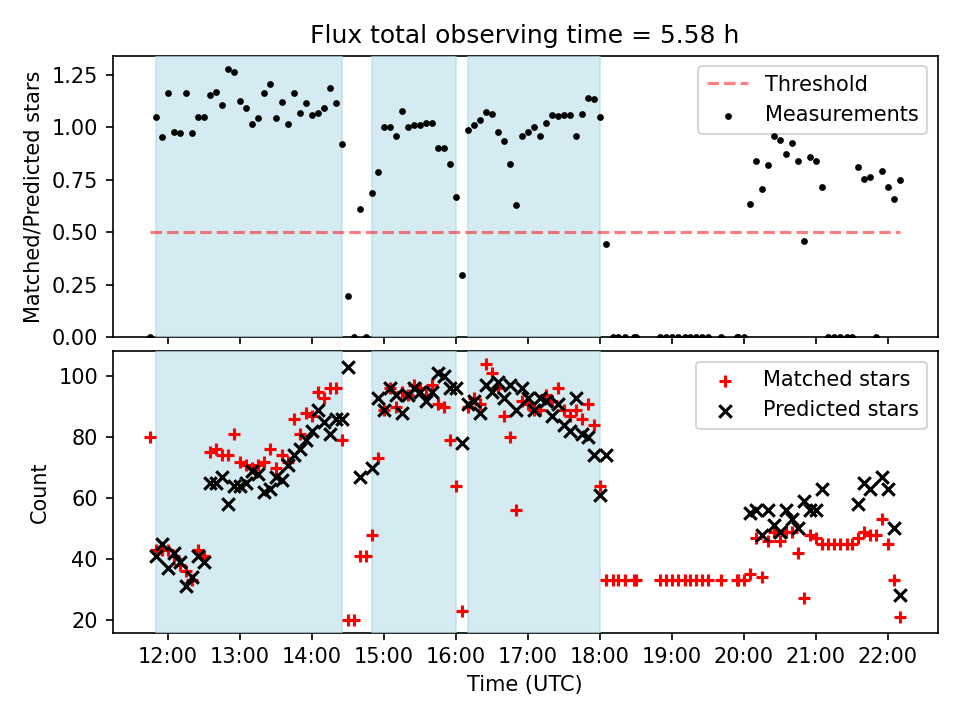 Flux total observing time = 5.58 h

Matched/Predicted stars

1.25
1.00
0.75
0.50
0.25
0.00

Threshold
Measurements

Count

100
80
60
40
20

Matched stars
Predicted stars

12:00 13:00 14:00 15:00 16:00 17:00 18:00 19:00 20:00 21:00 22:00

Time (UTC)